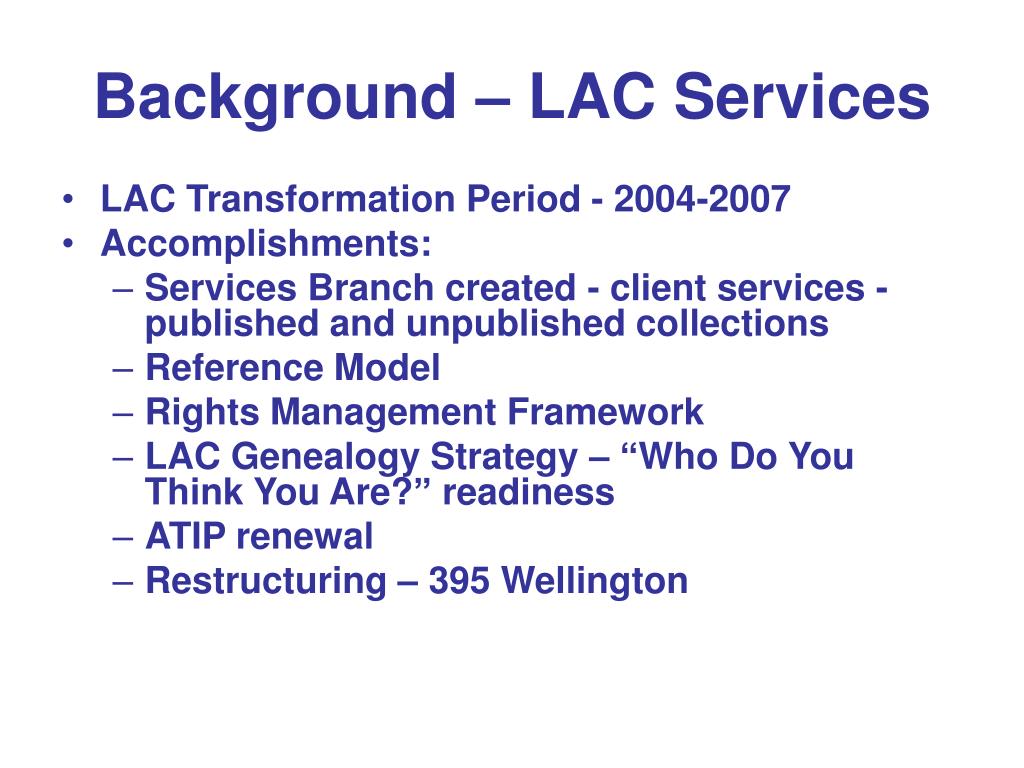 Background – LAC Services

• LAC Transformation Period - 2004-2007
• Accomplishments:
– Services Branch created - client services - published and unpublished collections
– Reference Model
– Rights Management Framework
– LAC Genealogy Strategy – “Who Do You Think You Are?” readiness
– ATIP renewal
– Restructuring – 395 Wellington